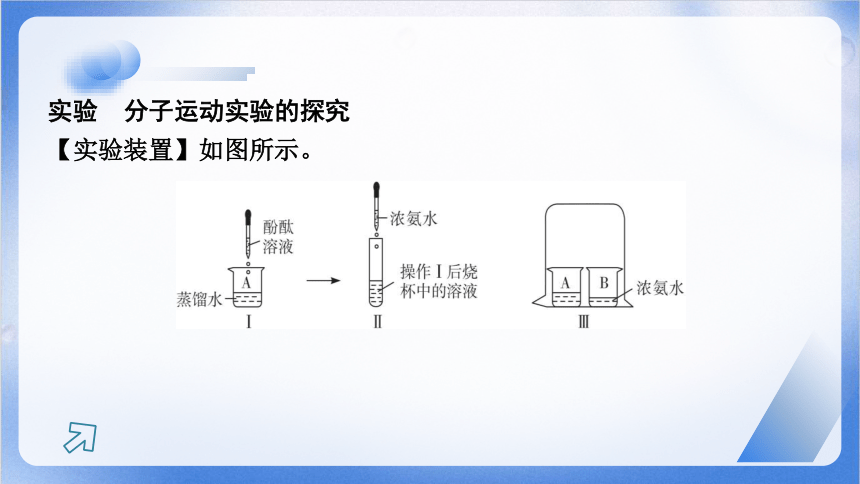 实验　分子运动实验的探究

【实验装置】如图所示。

酚酞溶液

A

蒸馏水

Ⅰ

浓氨水

操作Ⅰ后烧杯中的溶液

Ⅱ

A　B

浓氨水

Ⅲ